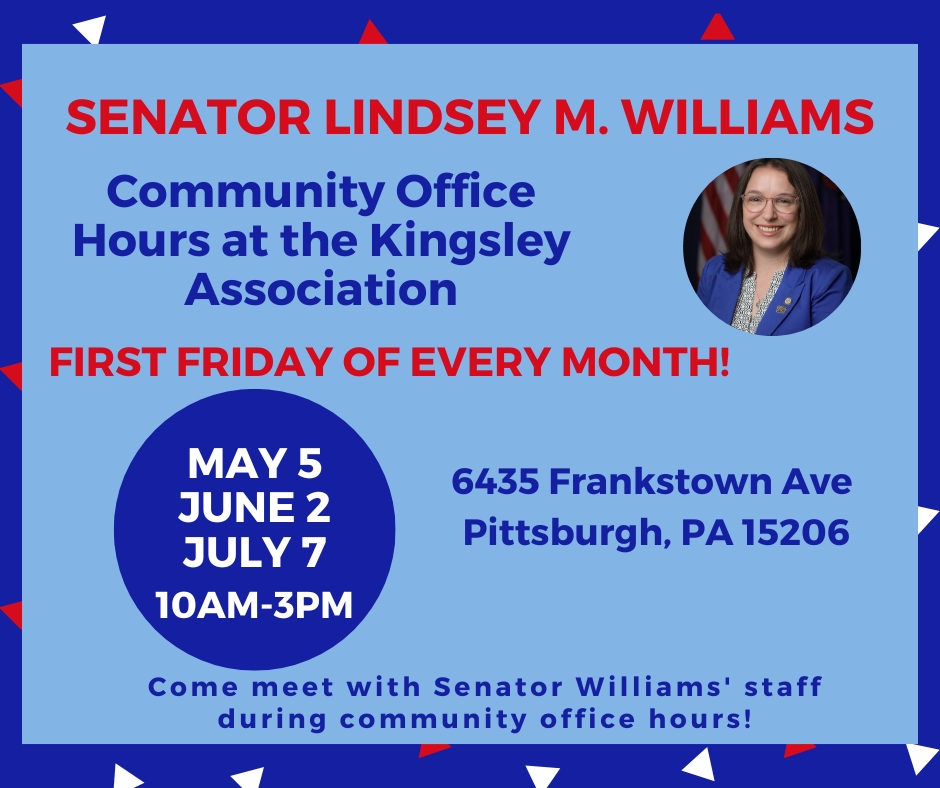 SENATOR LINDSEY M. WILLIAMS

Community Office Hours at the Kingsley Association

FIRST FRIDAY OF EVERY MONTH!

MAY 5
JUNE 2
JULY 7
10AM-3PM

6435 Frankstown Ave
Pittsburgh, PA 15206

Come meet with Senator Williams' staff during community office hours!